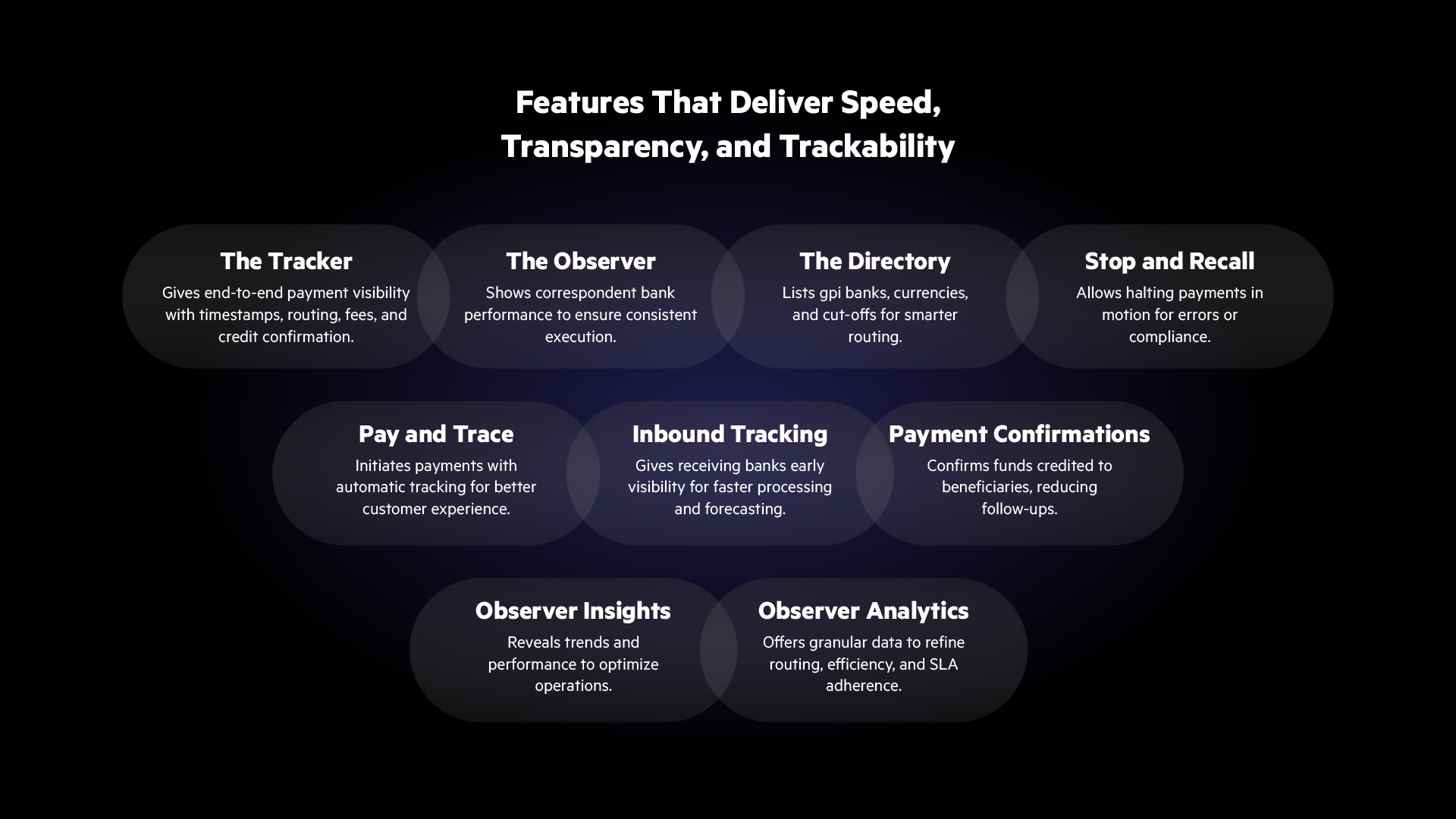 Features That Deliver Speed, Transparency, and Trackability

The Tracker
Gives end-to-end payment visibility with timestamps, routing, fees, and credit confirmation.

The Observer
Shows correspondent bank performance to ensure consistent execution.

The Directory
Lists gpi banks, currencies, and cut-offs for smarter routing.

Stop and Recall
Allows halting payments in motion for errors or compliance.

Pay and Trace
Initiates payments with automatic tracking for better customer experience.

Inbound Tracking
Gives receiving banks early visibility for faster processing and forecasting.

Payment Confirmations
Confirms funds credited to beneficiaries, reducing follow-ups.

Observer Insights
Reveals trends and performance to optimize operations.

Observer Analytics
Offers granular data to refine routing, efficiency, and SLA adherence.